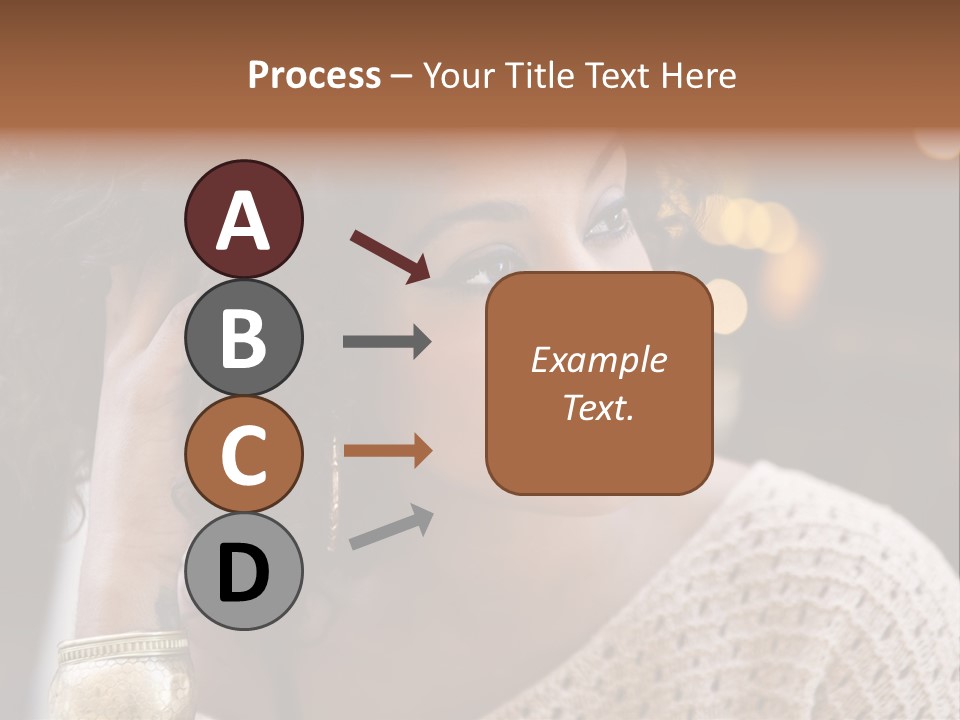 Process – Your Title Text Here

A

B

C

D

Example Text.